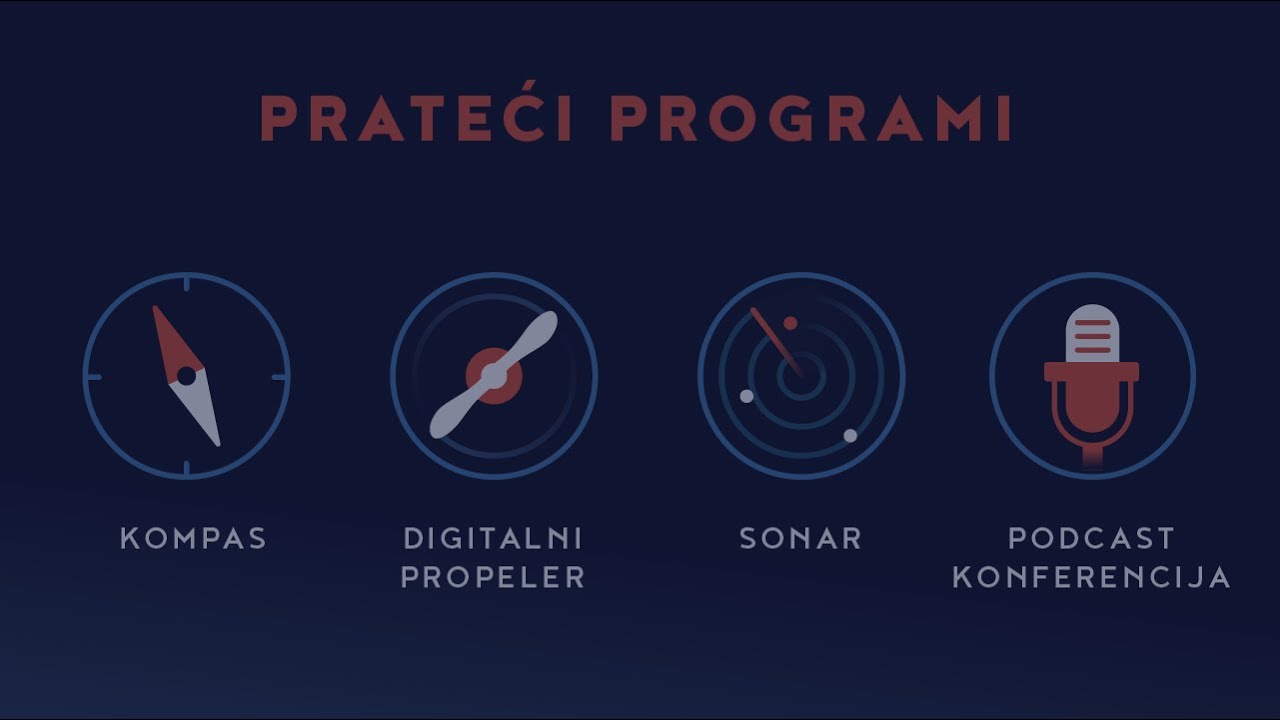 PRATEĆI PROGRAMI

KOMPAS

DIGITALNI PROPELER

SONAR

PODCAST KONFERENCIJA